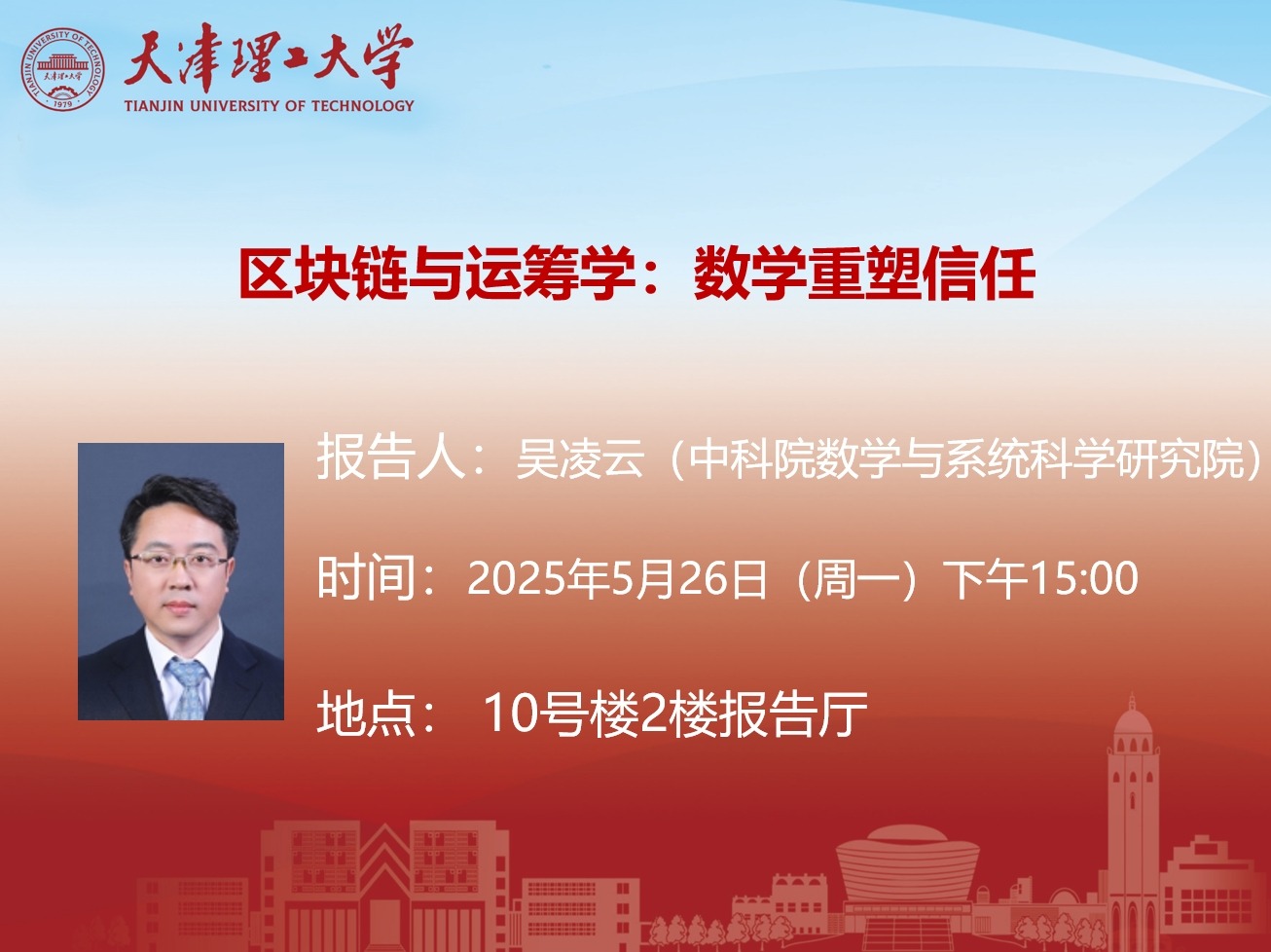 TIANJIN UNIVERSITY OF TECHNOLOGY 天津理工大学 1979

天津理工大学
TIANJIN UNIVERSITY OF TECHNOLOGY

区块链与运筹学：数学重塑信任

报告人：吴凌云（中科院数学与系统科学研究院）

时间：2025年5月26日（周一）下午15:00

地点： 10号楼2楼报告厅